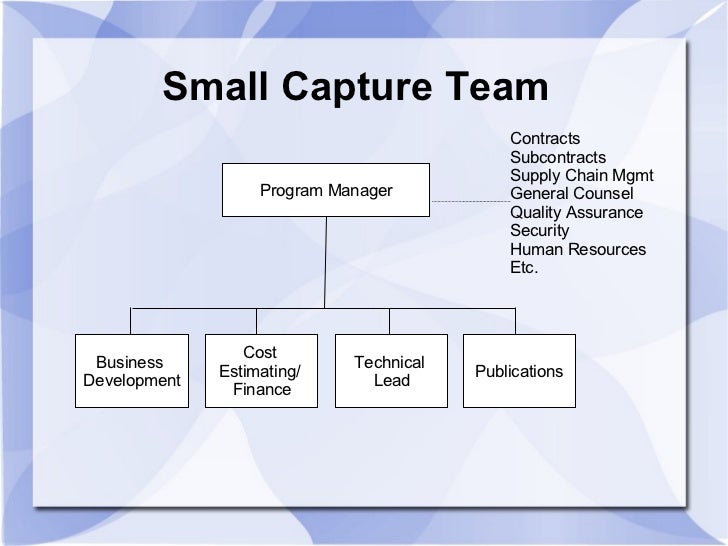 Small Capture Team

Program Manager

Contracts
Subcontracts
Supply Chain Mgmt
General Counsel
Quality Assurance
Security
Human Resources
Etc.

Business Development

Cost Estimating/ Finance

Technical Lead

Publications